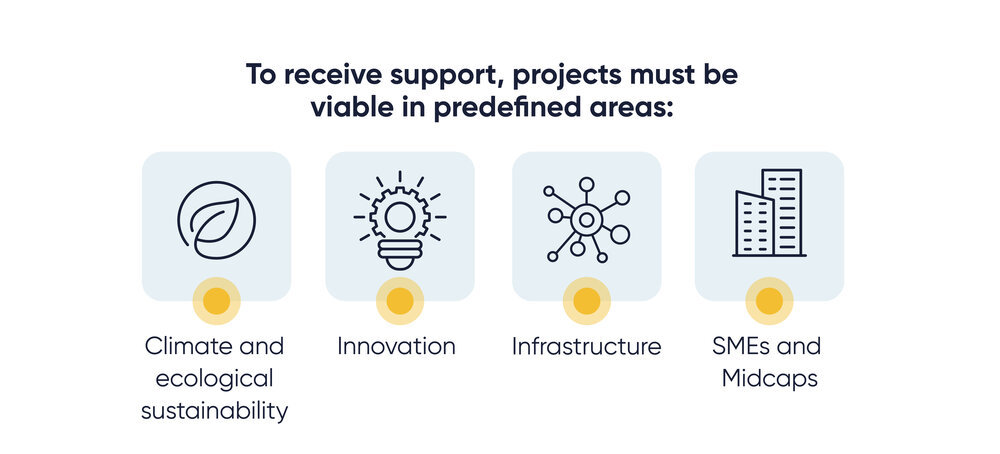 To receive support, projects must be viable in predefined areas:

Climate and ecological sustainability

Innovation

Infrastructure

SMEs and Midcaps